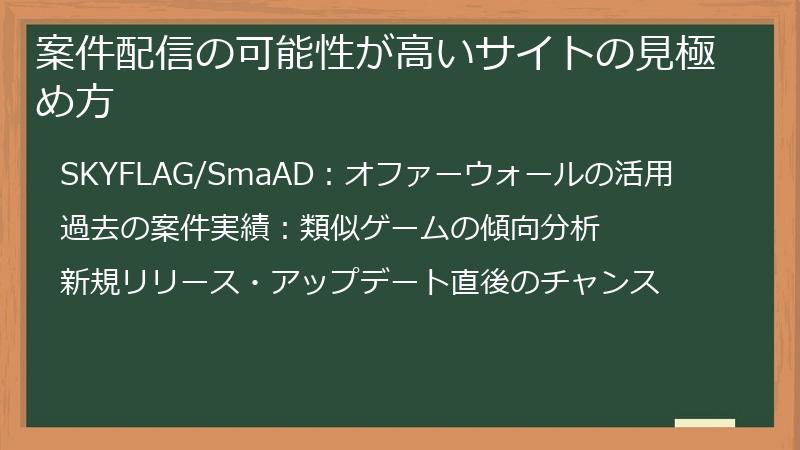 案件配信の可能性が高いサイトの見極め方

SKYFLAG/SmaAD：オファーウォールの活用

過去の案件実績：類似ゲームの傾向分析

新規リリース・アップデート直後のチャンス